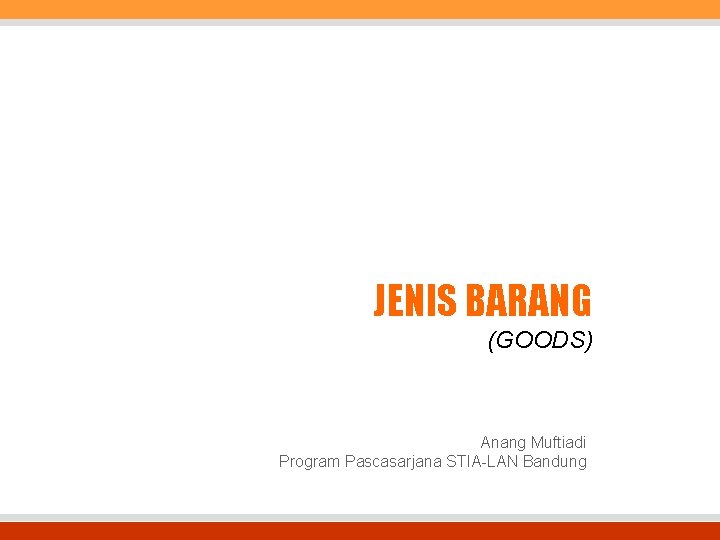 JENIS BARANG
(GOODS)

Anang Muftiadi
Program Pascasarjana STIA-LAN Bandung